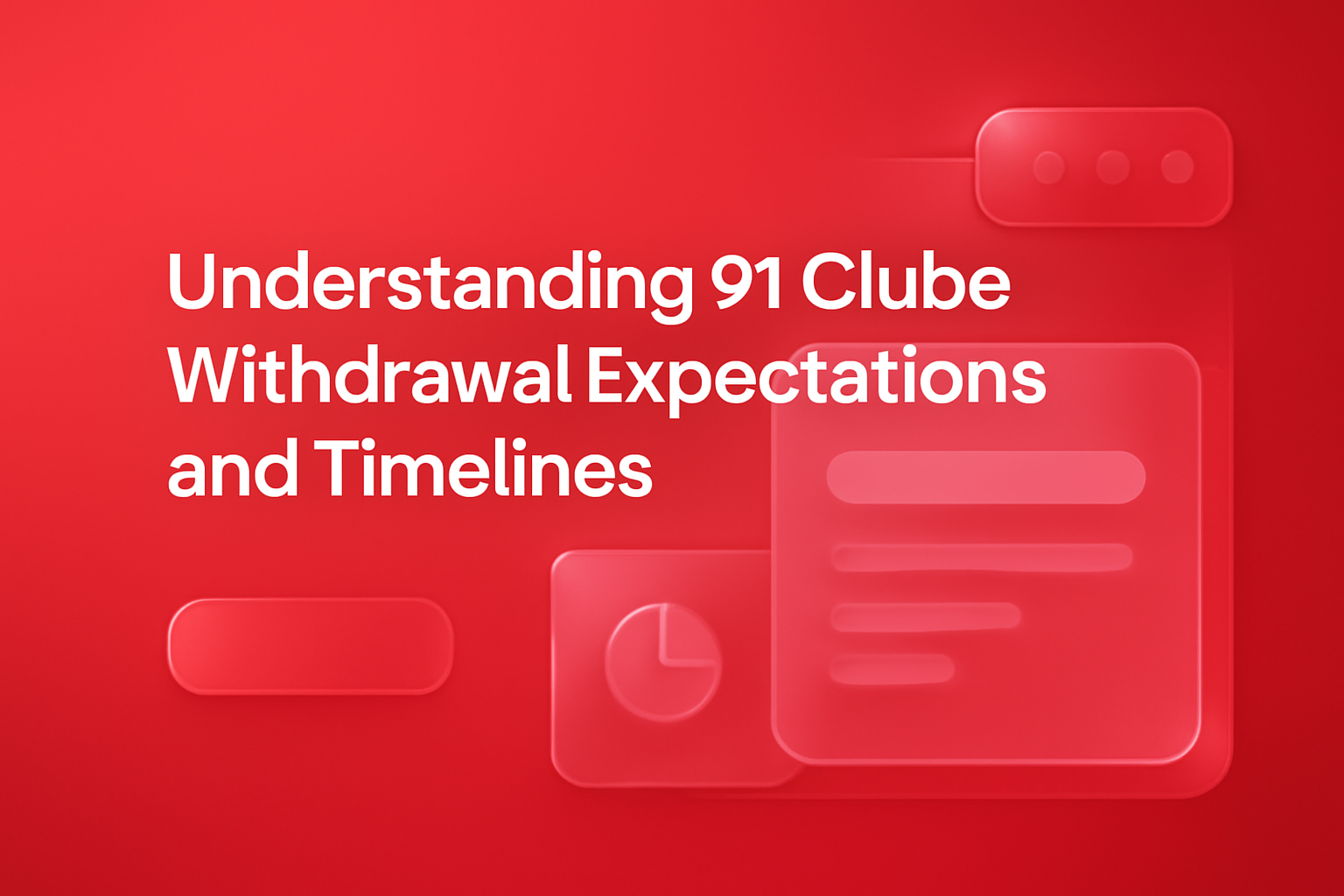 Understanding 91 Clube Withdrawal Expectations and Timelines